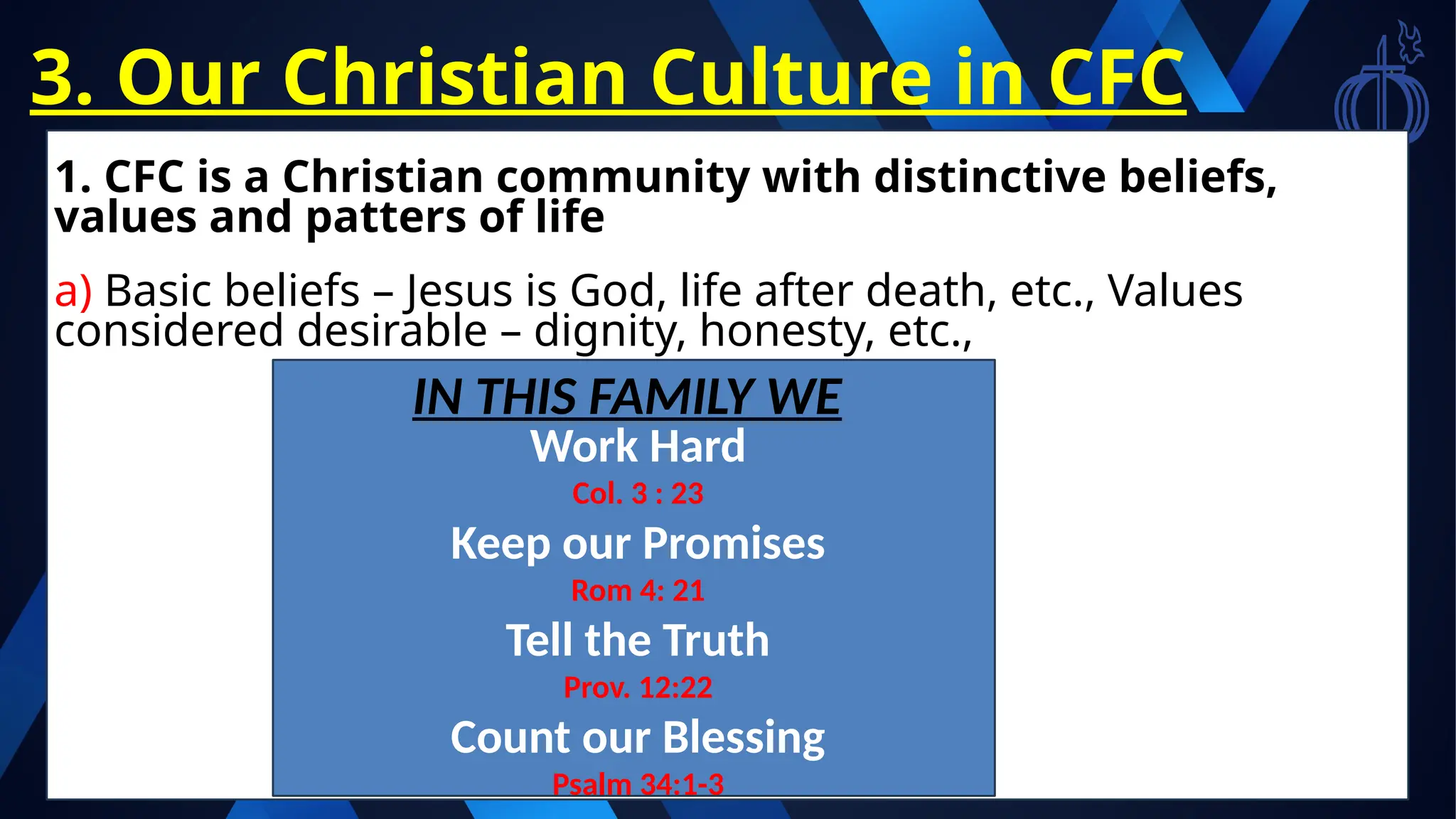 3. Our Christian Culture in CFC

1. CFC is a Christian community with distinctive beliefs, values and patters of life

a) Basic beliefs – Jesus is God, life after death, etc., Values considered desirable – dignity, honesty, etc.,

IN THIS FAMILY WE

Work Hard

Col. 3 : 23

Keep our Promises

Rom 4: 21

Tell the Truth

Prov. 12:22

Count our Blessing

Psalm 34:1-3